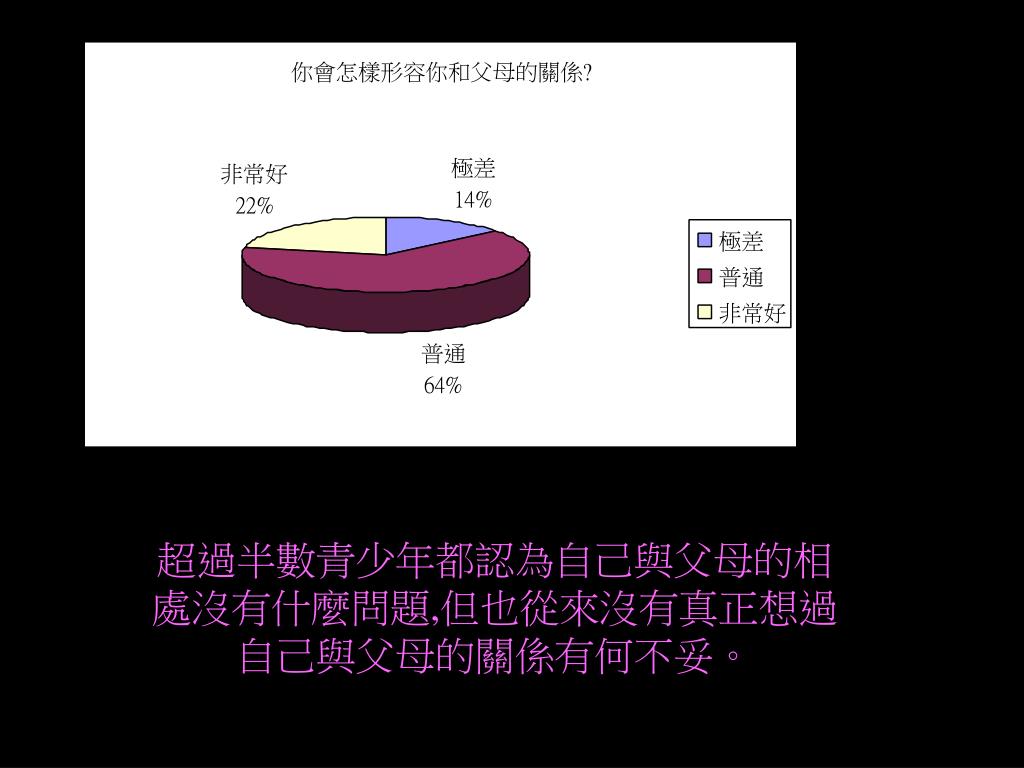 你會怎樣形容你和父母的關係?

非常好
22%

極差
14%

普通
64%

極差
普通
非常好

超過半數青少年都認為自己與父母的相處沒有什麼問題,但也從來沒有真正想過自己與父母的關係有何不妥。